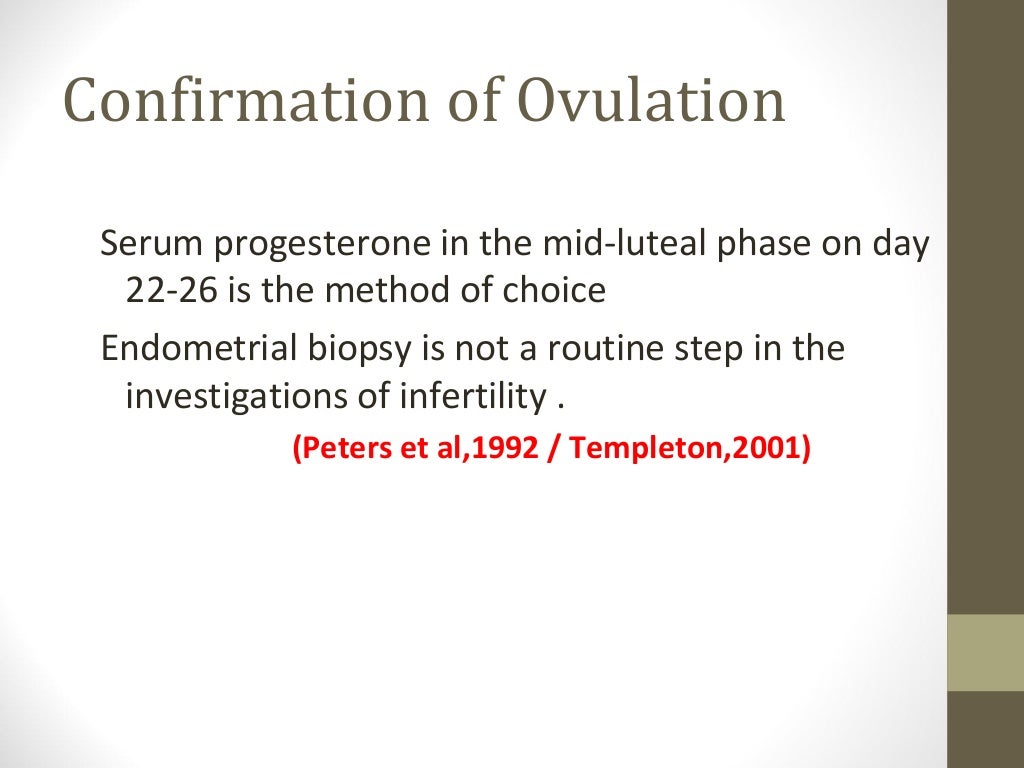 Confirmation of Ovulation

Serum progesterone in the mid-luteal phase on day 22-26 is the method of choice

Endometrial biopsy is not a routine step in the investigations of infertility .

(Peters et al,1992 / Templeton,2001)